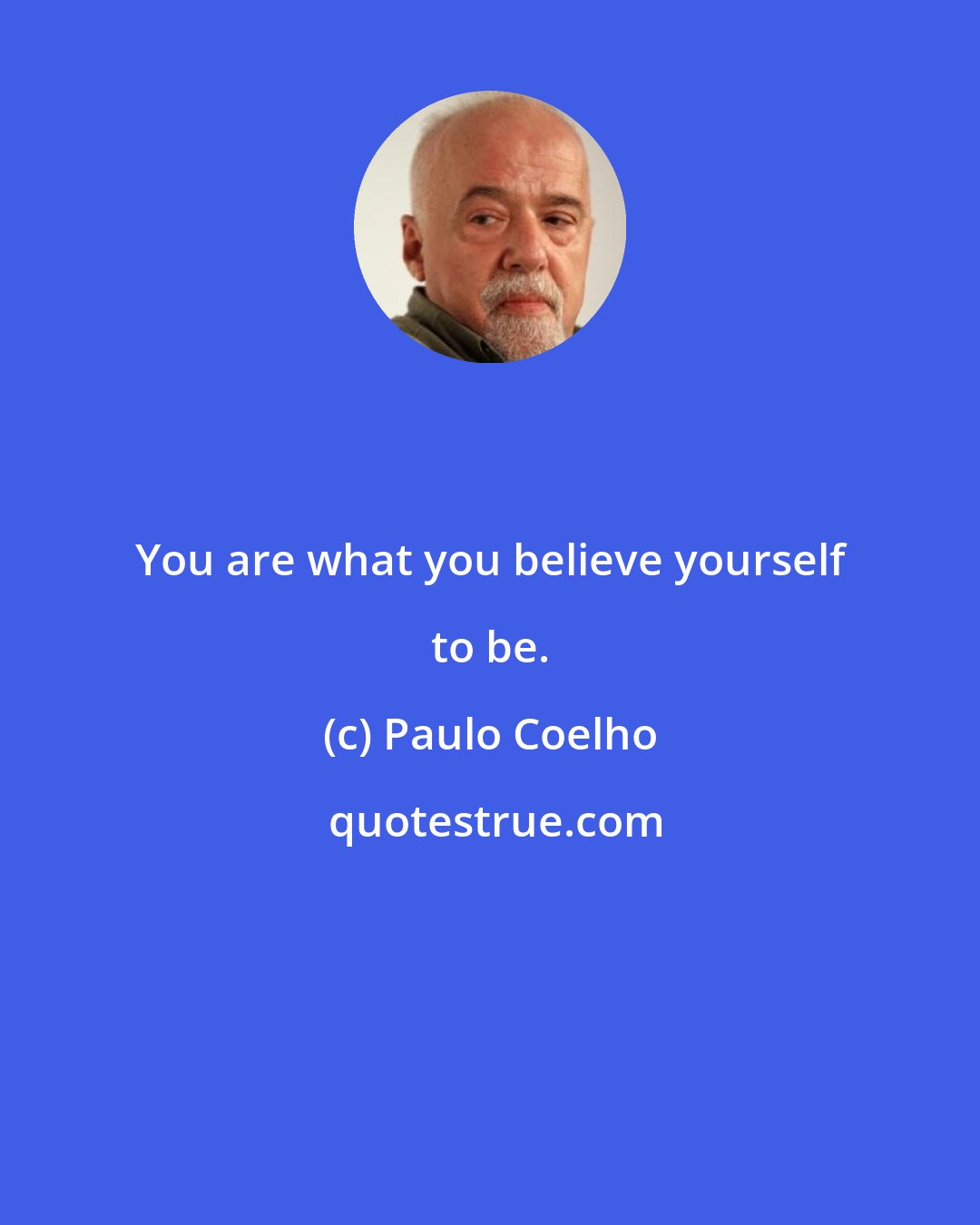 You are what you believe yourself to be.

(c) Paulo Coelho

quotestrue.com